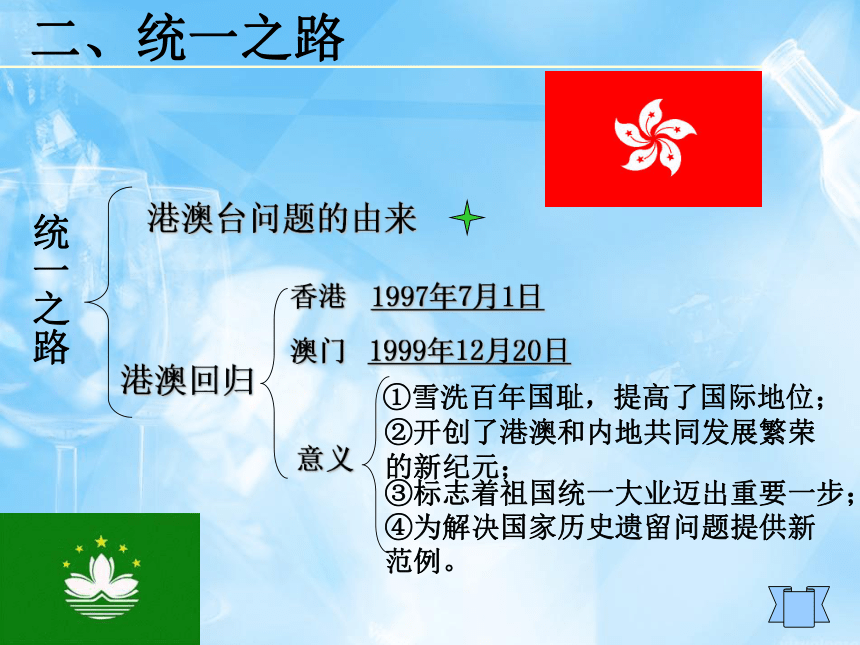 二、统一之路

统一之路

港澳台问题的由来

港澳回归

香港 1997年7月1日

澳门 1999年12月20日

意义

①雪洗百年国耻，提高了国际地位；
②开创了港澳和内地共同发展繁荣的新纪元；
③标志着祖国统一大业迈出重要一步；
④为解决国家历史遗留问题提供新范例。